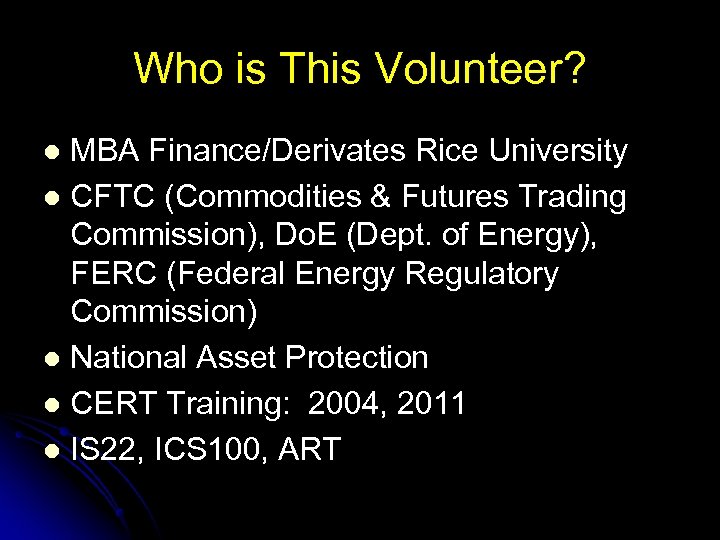 Who is This Volunteer?

- MBA Finance/Derivates Rice University
- CFTC (Commodities & Futures Trading Commission), DoE (Dept. of Energy), FERC (Federal Energy Regulatory Commission)
- National Asset Protection
- CERT Training: 2004, 2011
- IS22, ICS100, ART